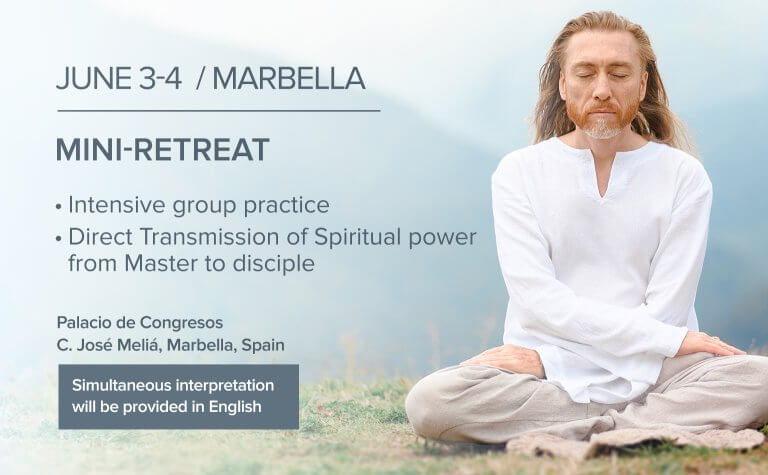 JUNE 3-4 / MARBELLA

MINI-RETREAT

• Intensive group practice
• Direct Transmission of Spiritual power from Master to disciple

Palacio de Congresos
C. José Meliá, Marbella, Spain

Simultaneous interpretation will be provided in English